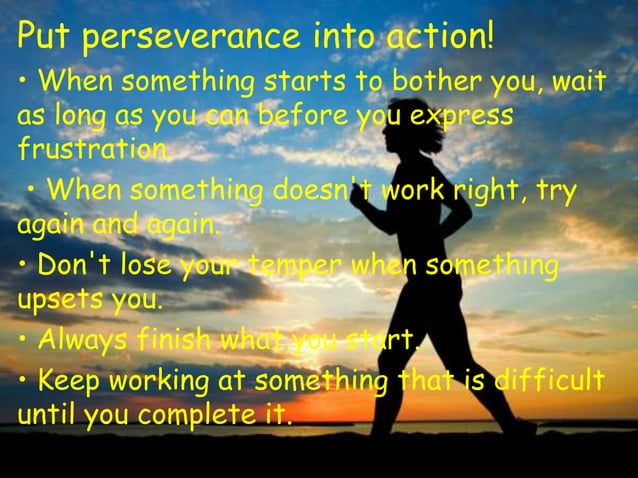 Put perseverance into action!

• When something starts to bother you, wait as long as you can before you express frustration.

• When something doesn't work right, try again and again.

• Don't lose your temper when something upsets you.

• Always finish what you start.

• Keep working at something that is difficult until you complete it.